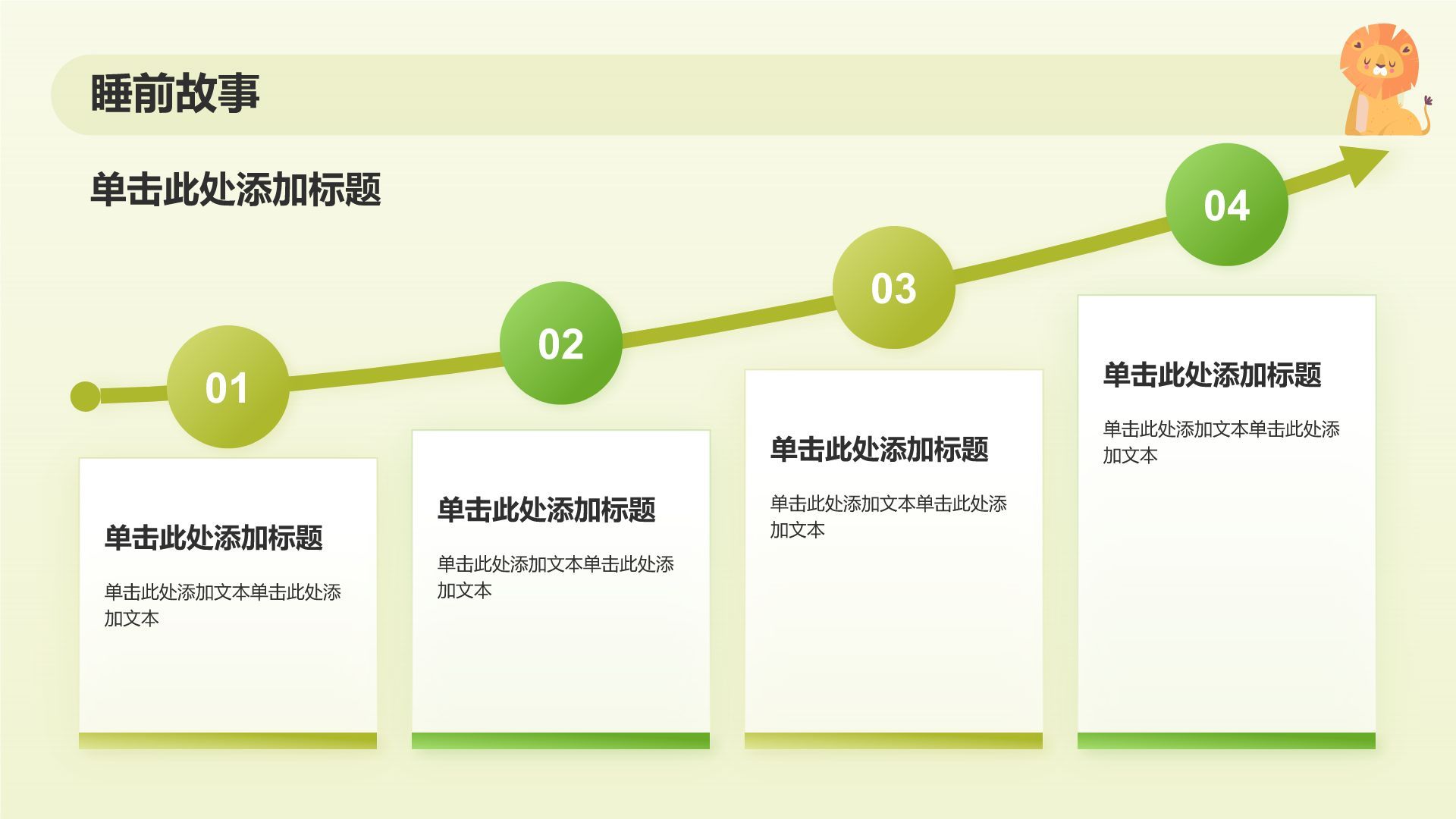 睡前故事

单击此处添加标题

01

单击此处添加标题

单击此处添加文本单击此处添加文本

02

单击此处添加标题

单击此处添加文本单击此处添加文本

03

单击此处添加标题

单击此处添加文本单击此处添加文本

04

单击此处添加标题

单击此处添加文本单击此处添加文本